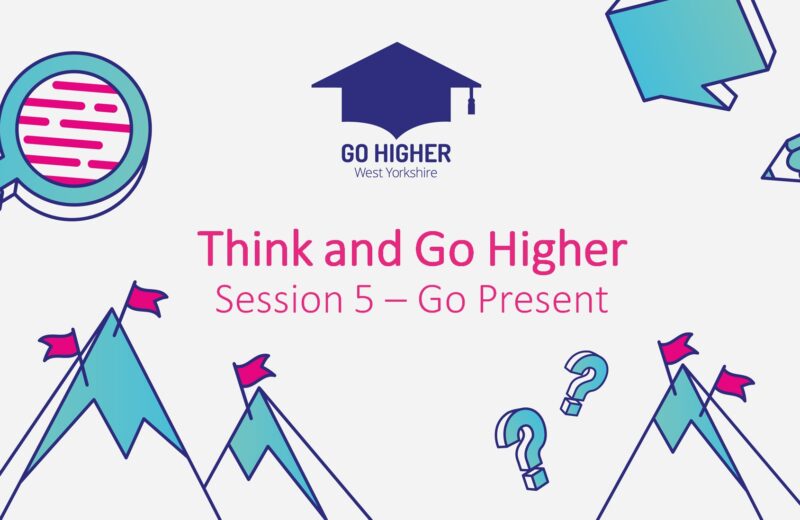 GO HIGHER
West Yorkshire

Think and Go Higher
Session 5 – Go Present